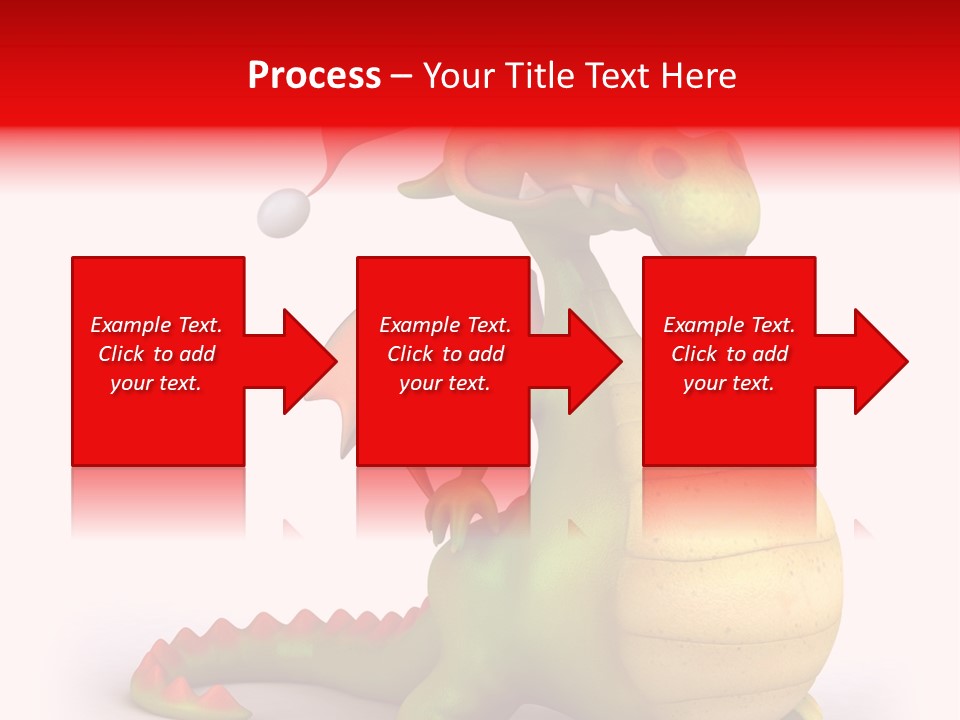 Process – Your Title Text Here

Example Text. Click to add your text.

Example Text. Click to add your text.

Example Text. Click to add your text.